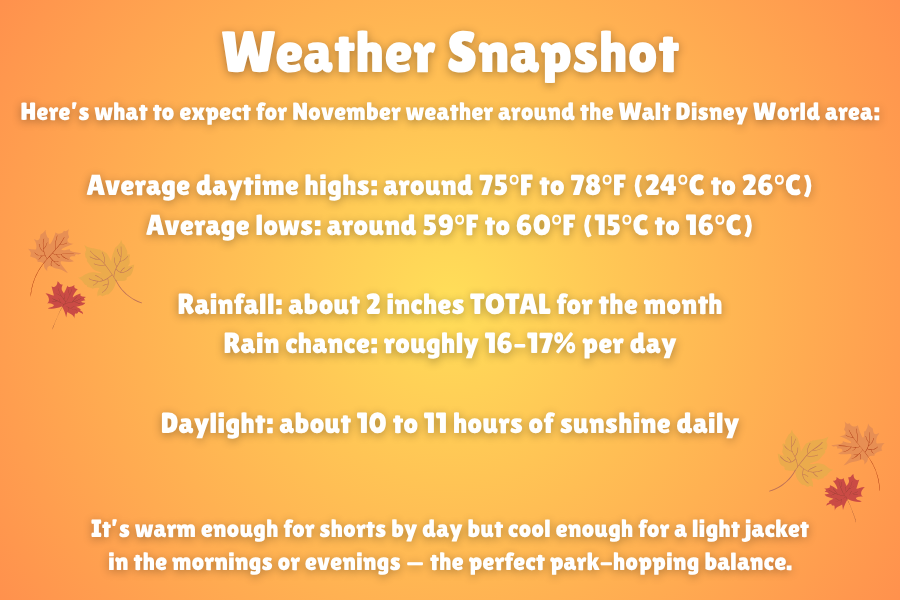 Weather Snapshot

Here's what to expect for November weather around the Walt Disney World area:

Average daytime highs: around 75°F to 78°F (24°C to 26°C)
Average lows: around 59°F to 60°F (15°C to 16°C)

Rainfall: about 2 inches TOTAL for the month
Rain chance: roughly 16-17% per day

Daylight: about 10 to 11 hours of sunshine daily

It's warm enough for shorts by day but cool enough for a light jacket in the mornings or evenings — the perfect park-hopping balance.